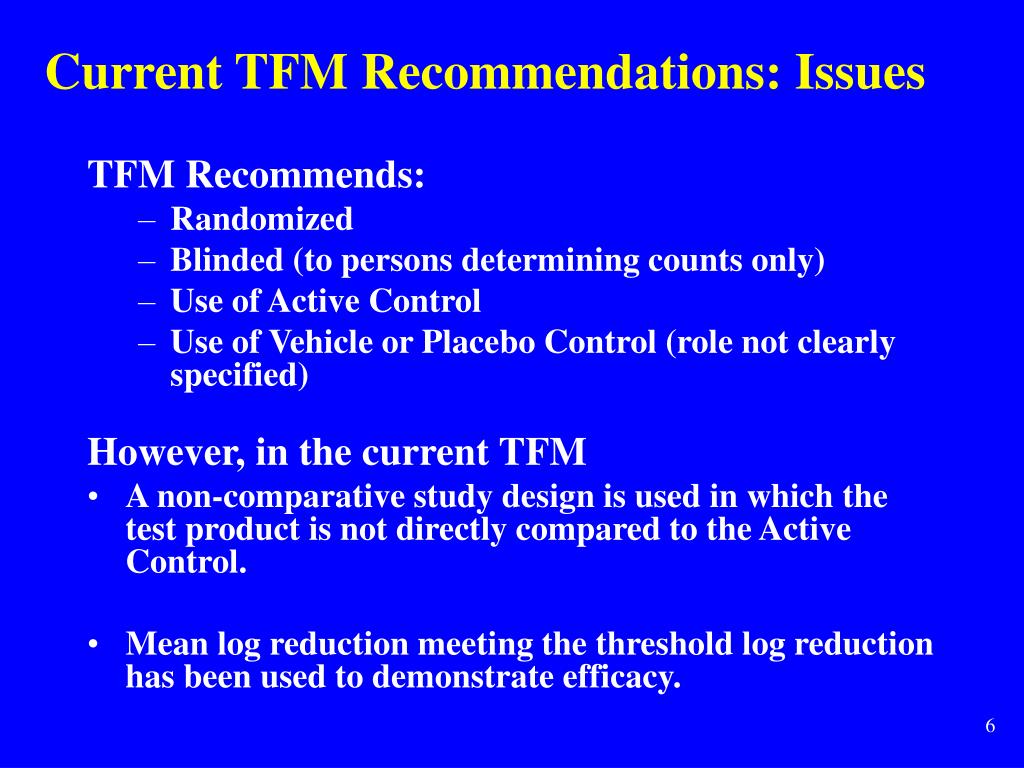 Current TFM Recommendations: Issues

TFM Recommends:
– Randomized
– Blinded (to persons determining counts only)
– Use of Active Control
– Use of Vehicle or Placebo Control (role not clearly specified)

However, in the current TFM
• A non-comparative study design is used in which the test product is not directly compared to the Active Control.

• Mean log reduction meeting the threshold log reduction has been used to demonstrate efficacy.

6